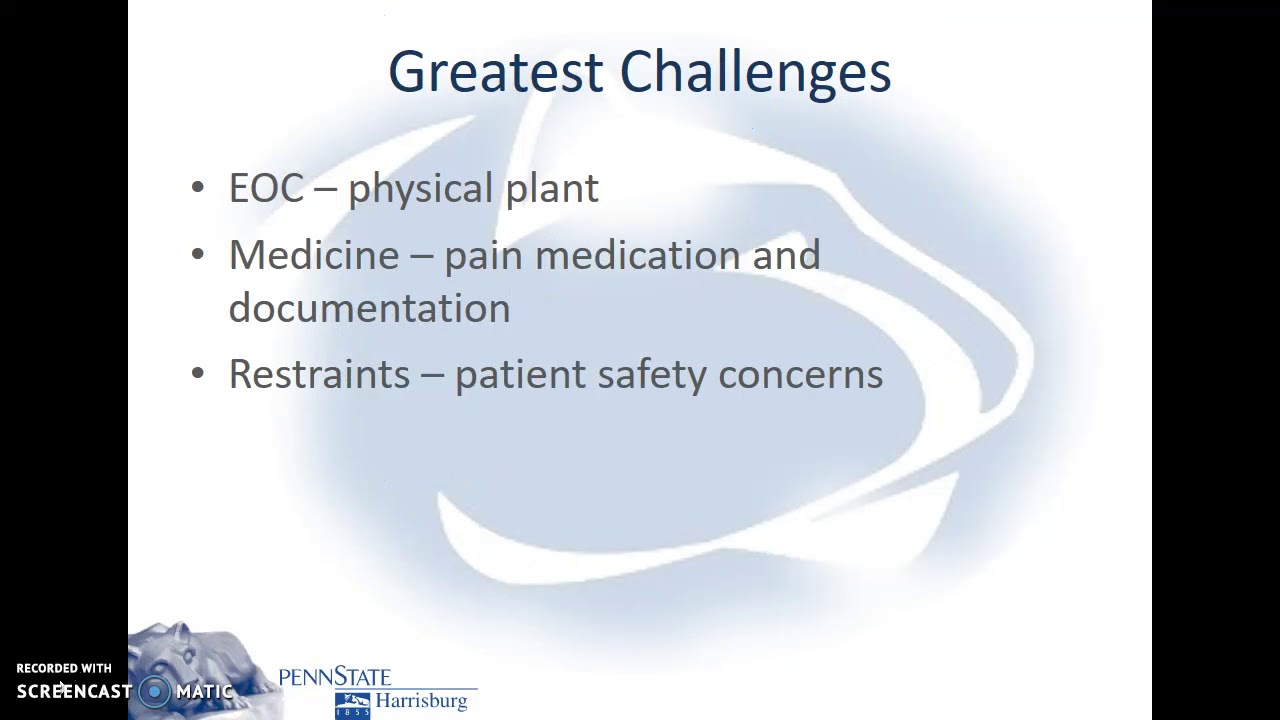 Greatest Challenges

• EOC – physical plant
• Medicine – pain medication and documentation
• Restraints – patient safety concerns

RECORDED WITH
SCREENCAST MATIC

PENNSTATE
1855
Harrisburg